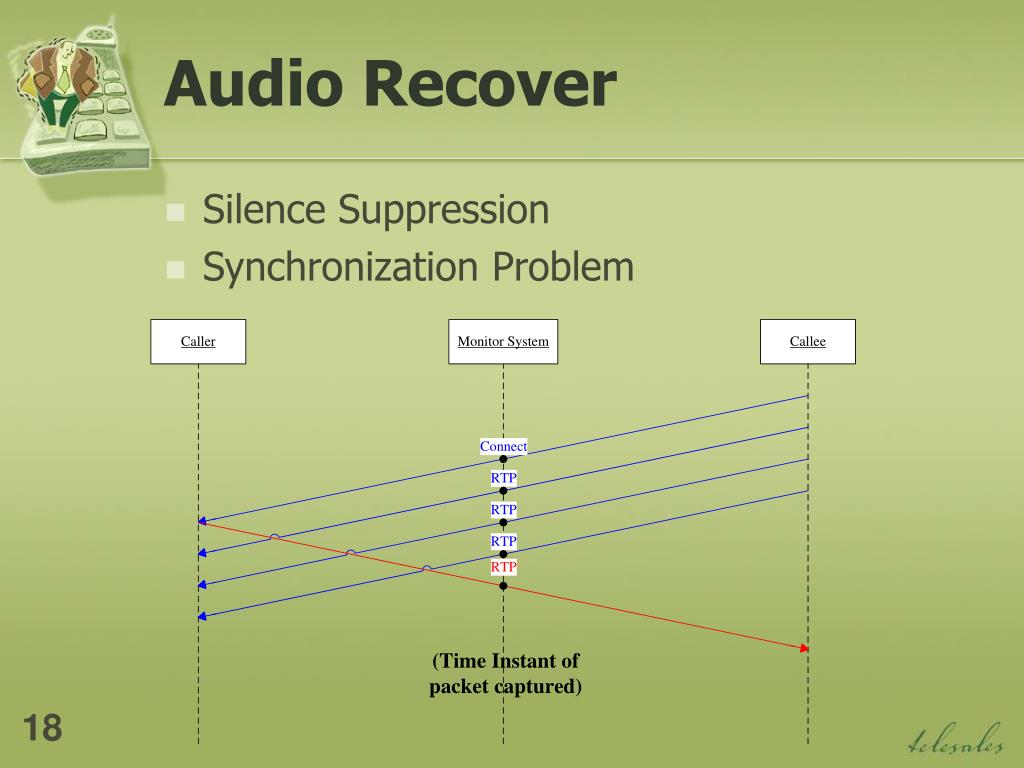 Audio Recover

Silence Suppression
Synchronization Problem

Caller

Monitor System

Callee

Connect
RTP
RTP
RTP
RTP

(Time Instant of packet captured)

18

telesales